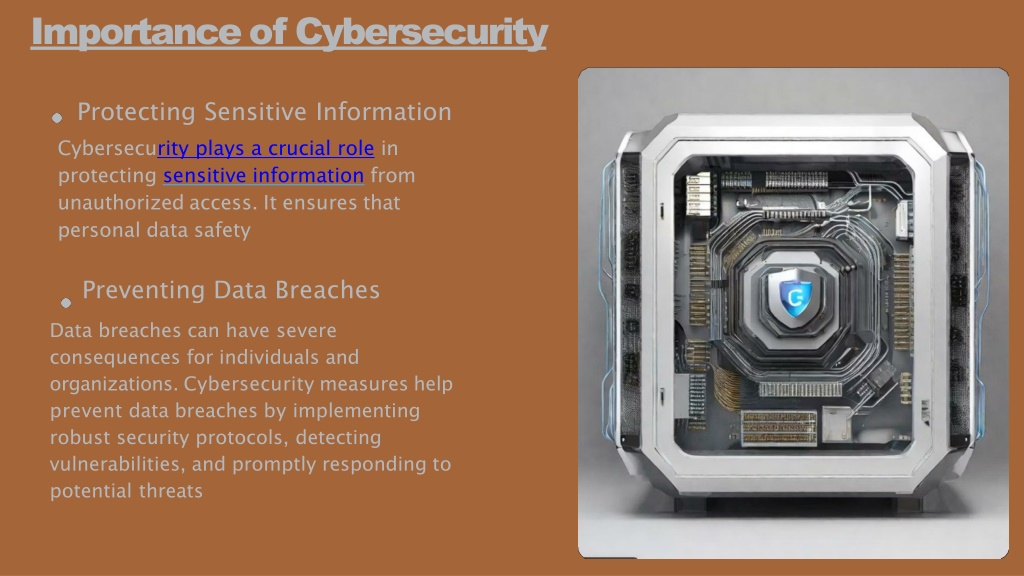 Importance of Cybersecurity

Protecting Sensitive Information

Cybersecurity plays a crucial role in protecting sensitive information from unauthorized access. It ensures that personal data safety

Preventing Data Breaches

Data breaches can have severe consequences for individuals and organizations. Cybersecurity measures help prevent data breaches by implementing robust security protocols, detecting vulnerabilities, and promptly responding to potential threats